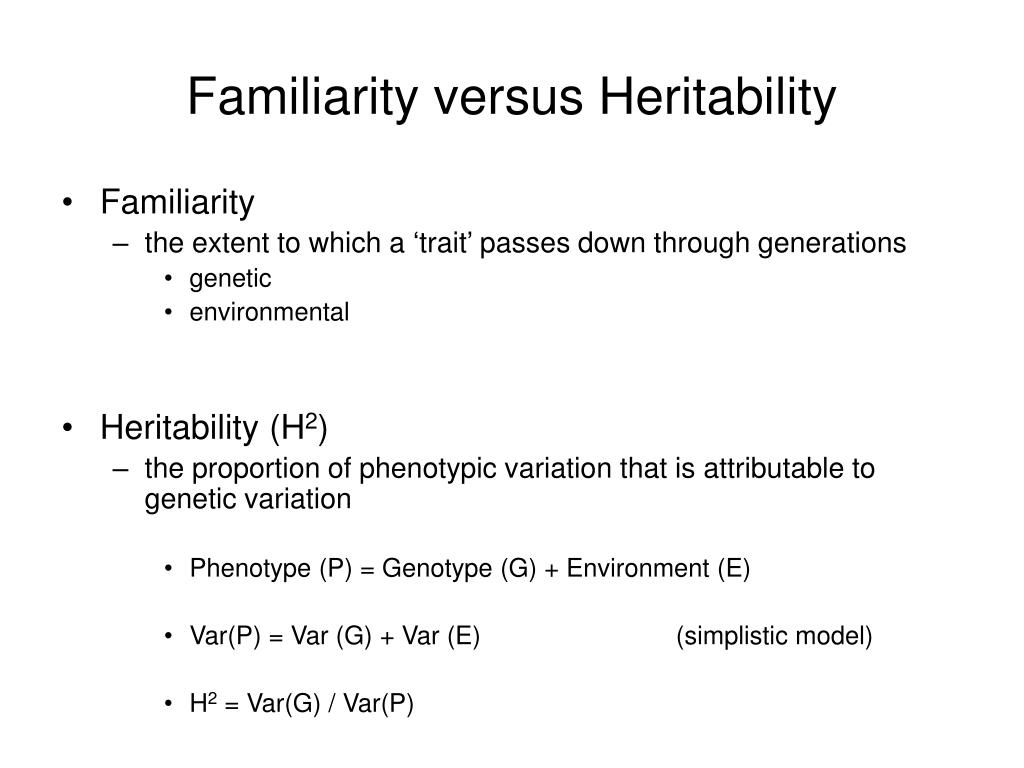 Familiarity versus Heritability

• Familiarity
– the extent to which a ‘trait’ passes down through generations
• genetic
• environmental

• Heritability ($H^2$)
– the proportion of phenotypic variation that is attributable to genetic variation

• Phenotype (P) = Genotype (G) + Environment (E)

• Var(P) = Var (G) + Var (E) (simplistic model)

• $H^2$ = Var(G) / Var(P)